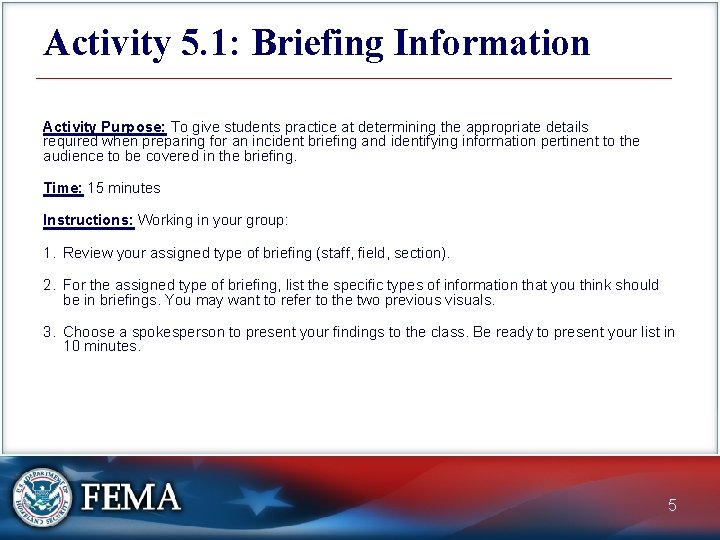 Activity 5.1: Briefing Information

Activity Purpose: To give students practice at determining the appropriate details required when preparing for an incident briefing and identifying information pertinent to the audience to be covered in the briefing.

Time: 15 minutes

Instructions: Working in your group:

1. Review your assigned type of briefing (staff, field, section).

2. For the assigned type of briefing, list the specific types of information that you think should be in briefings. You may want to refer to the two previous visuals.

3. Choose a spokesperson to present your findings to the class. Be ready to present your list in 10 minutes.

U.S. DEPARTMENT OF HOMELAND SECURITY

FEMA

5